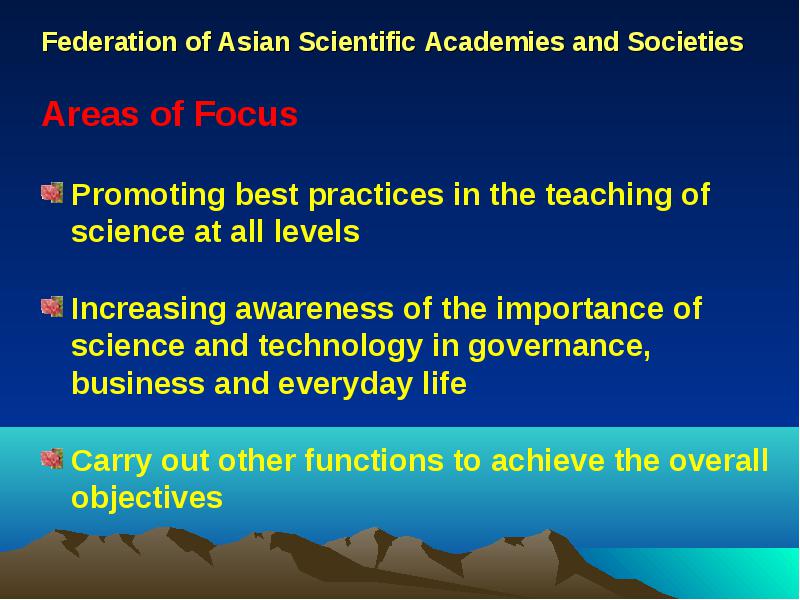 Federation of Asian Scientific Academies and Societies

Areas of Focus

Promoting best practices in the teaching of science at all levels

Increasing awareness of the importance of science and technology in governance, business and everyday life

Carry out other functions to achieve the overall objectives